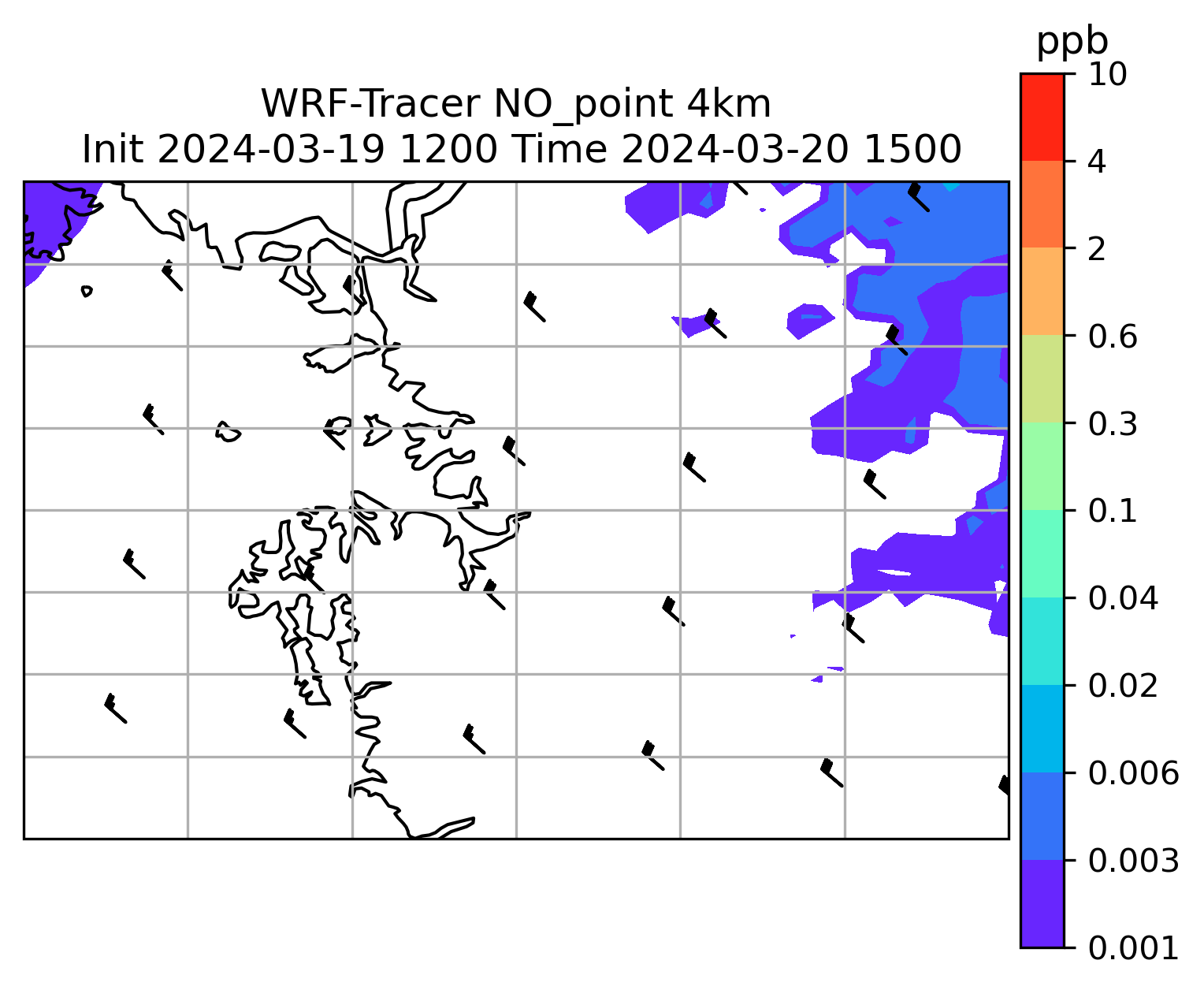 WRF-Tracer NO_point 4km
Init 2024-03-19 1200 Time 2024-03-20 1500

ppb
10
4
2
0.6
0.3
0.1
0.04
0.02
0.006
0.003
0.001